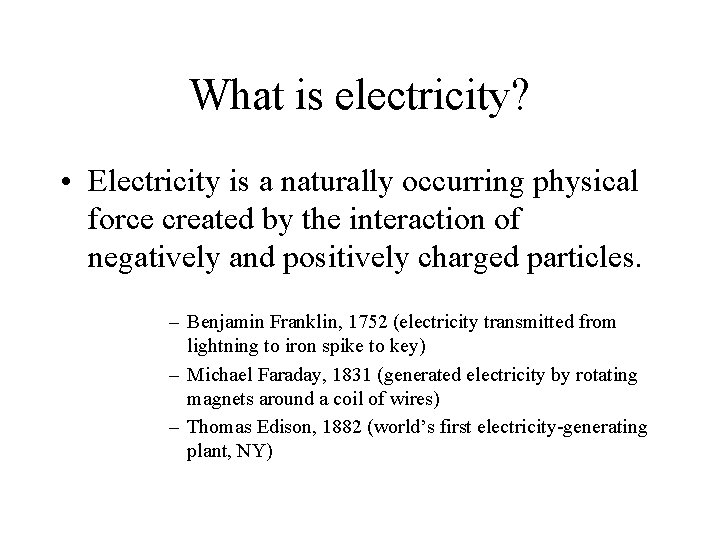 What is electricity?

• Electricity is a naturally occurring physical force created by the interaction of negatively and positively charged particles.

– Benjamin Franklin, 1752 (electricity transmitted from lightning to iron spike to key)
– Michael Faraday, 1831 (generated electricity by rotating magnets around a coil of wires)
– Thomas Edison, 1882 (world's first electricity-generating plant, NY)